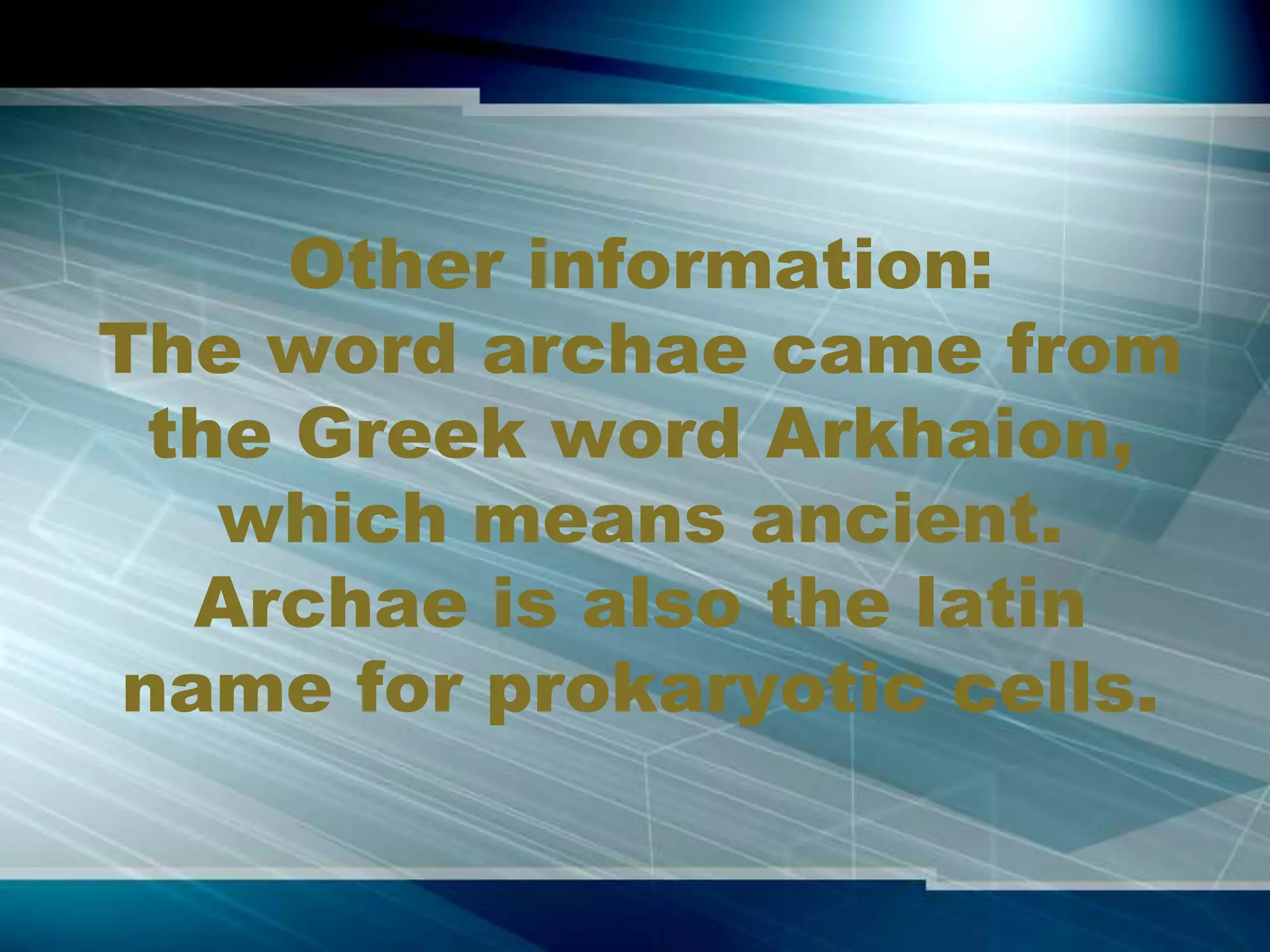 Other information:
The word archae came from the Greek word Arkhaion, which means ancient. Archae is also the latin name for prokaryotic cells.